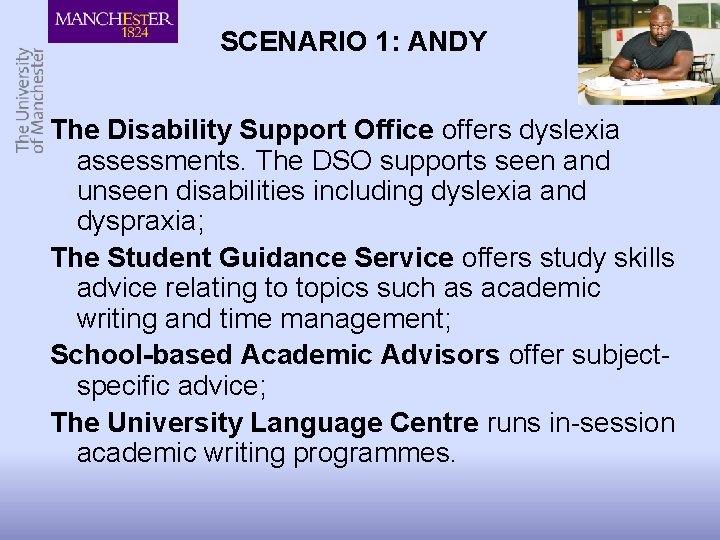 MANCHESTER
1824

The University of Manchester

SCENARIO 1: ANDY

The Disability Support Office offers dyslexia assessments. The DSO supports seen and unseen disabilities including dyslexia and dyspraxia;

The Student Guidance Service offers study skills advice relating to topics such as academic writing and time management;

School-based Academic Advisors offer subject-specific advice;

The University Language Centre runs in-session academic writing programmes.